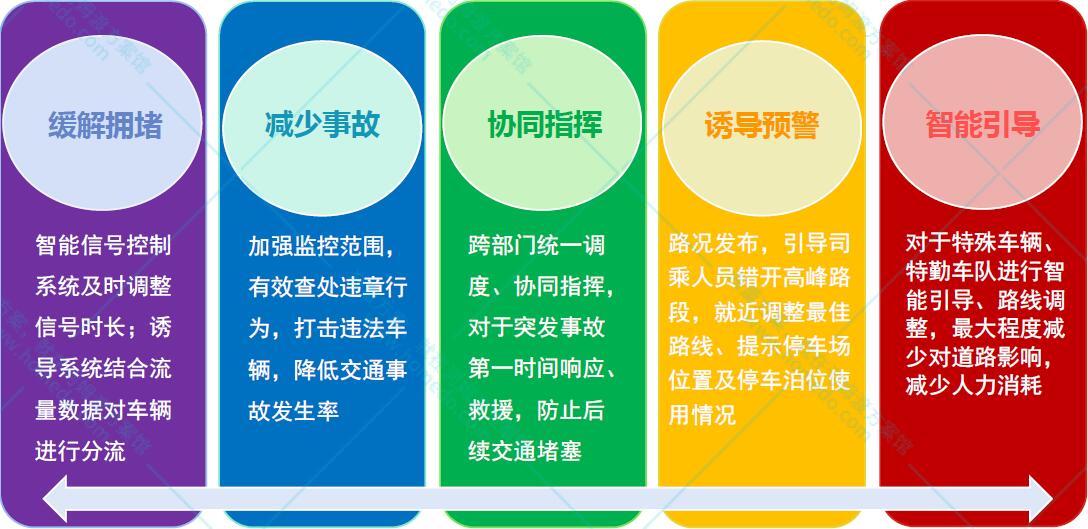 缓解拥堵

智能信号控制系统及时调整信号时长；诱导系统结合流量数据对车辆进行分流

减少事故

加强监控范围，有效查处违章行为，打击违法车辆，降低交通事故发生率

协同指挥

跨部门统一调度、协同指挥，对于突发事故第一时间响应、救援，防止后续交通堵塞

诱导预警

路况发布，引导司乘人员错开高峰路段，就近调整最佳路线、提示停车场位置及停车泊位使用情况

智能引导

对于特殊车辆、特勤车队进行智能引导、路线调整，最大程度减少对道路影响，减少人力消耗